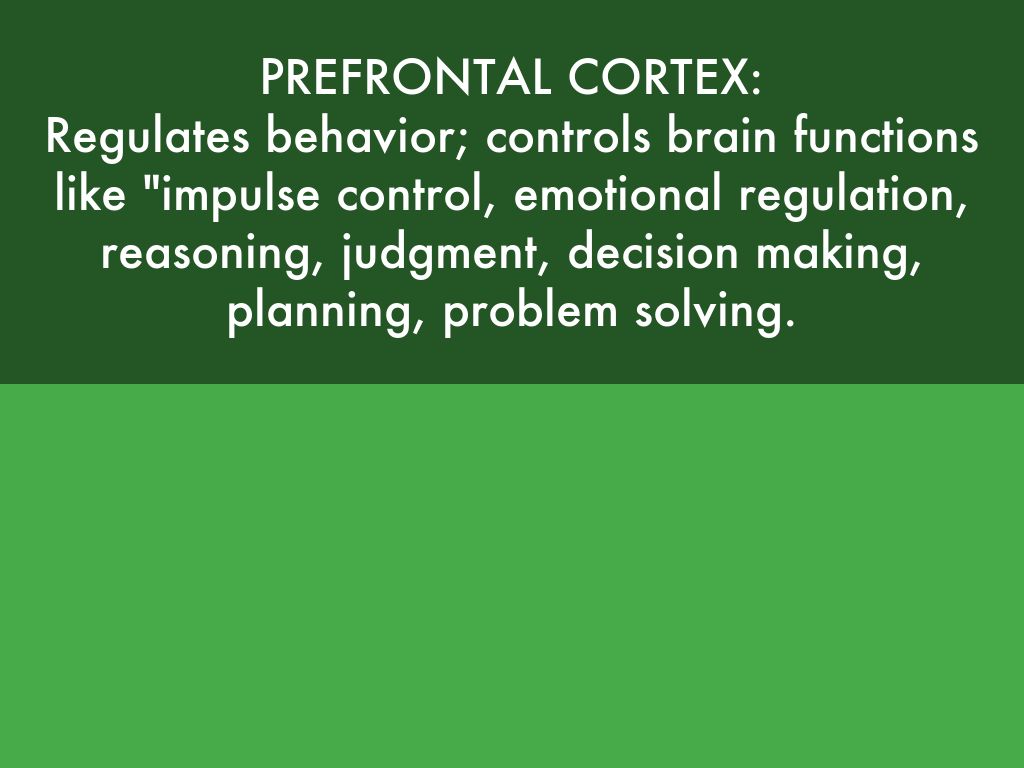 PREFRONTAL CORTEX:
Regulates behavior; controls brain functions like "impulse control, emotional regulation, reasoning, judgment, decision making, planning, problem solving.